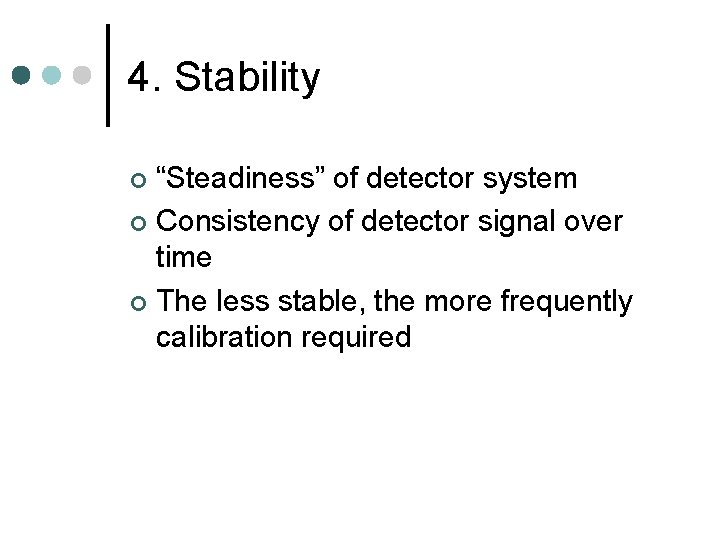 4. Stability

“Steadiness” of detector system

Consistency of detector signal over time

The less stable, the more frequently calibration required